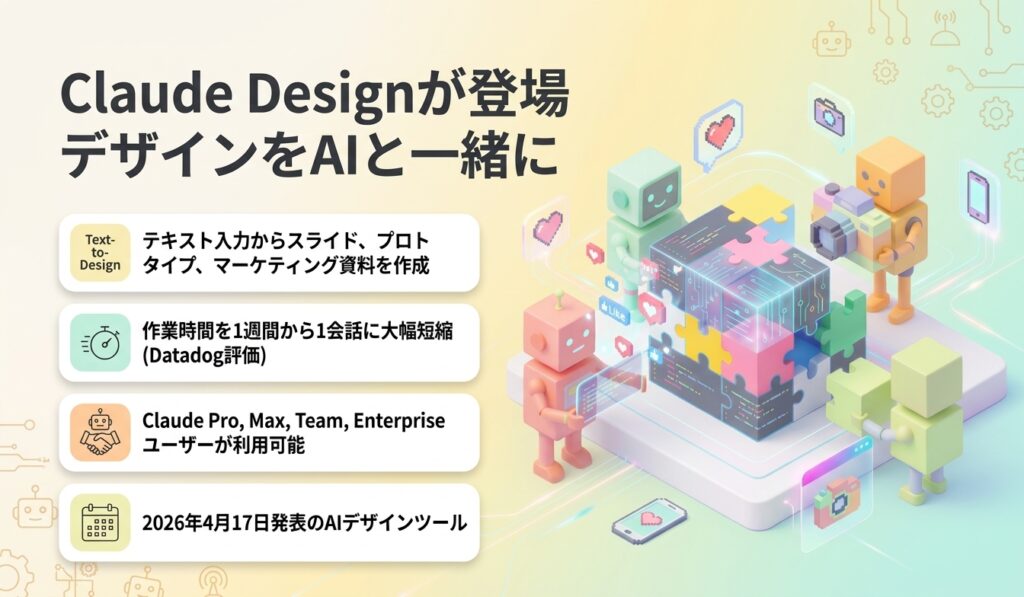 Claude Designが登場
デザインをAIと一緒に

Text-to-Design

テキスト入力からスライド、プロトタイプ、マーケティング資料を作成

作業時間を1週間から1会話に大幅短縮 (Datadog評価)

Claude Pro, Max, Team, Enterprise ユーザーが利用可能

2026年4月17日発表のAIデザインツール

Like